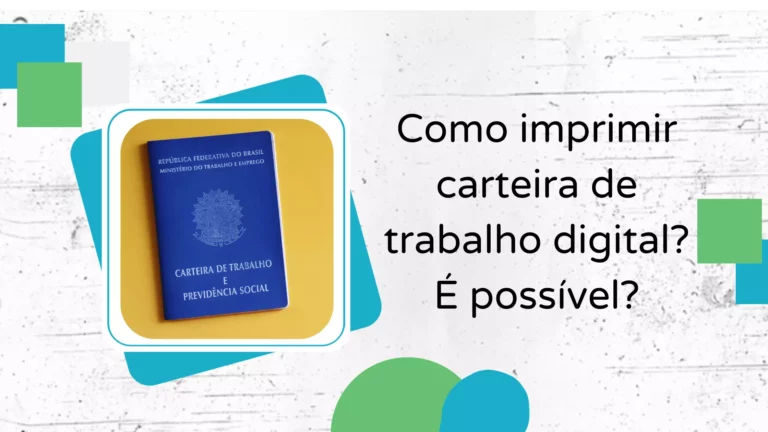 REPÚBLICA FEDERATIVA DO BRASIL
MINISTÉRIO DO TRABALHO E EMPREGO

CARTEIRA DE TRABALHO
E
PREVIDÊNCIA SOCIAL

Como imprimir carteira de trabalho digital? É possível?